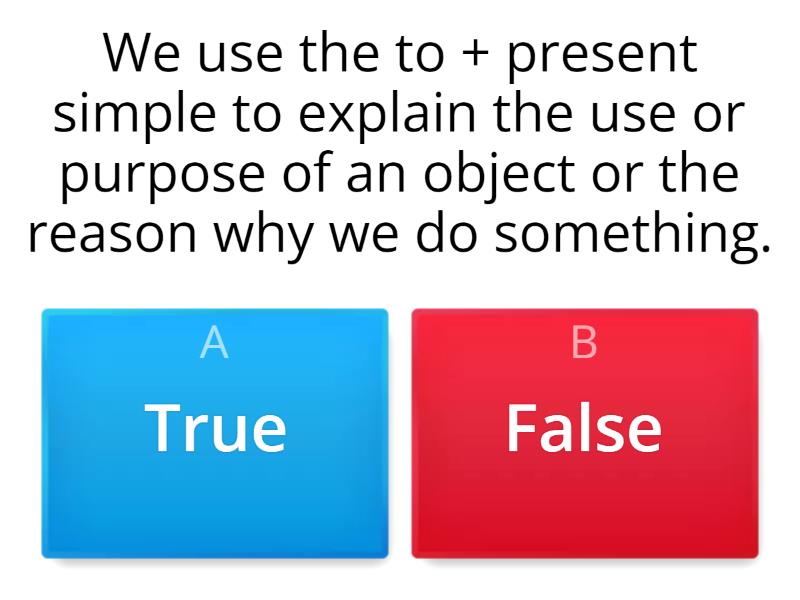 We use the to + present simple to explain the use or purpose of an object or the reason why we do something.

A
True

B
False